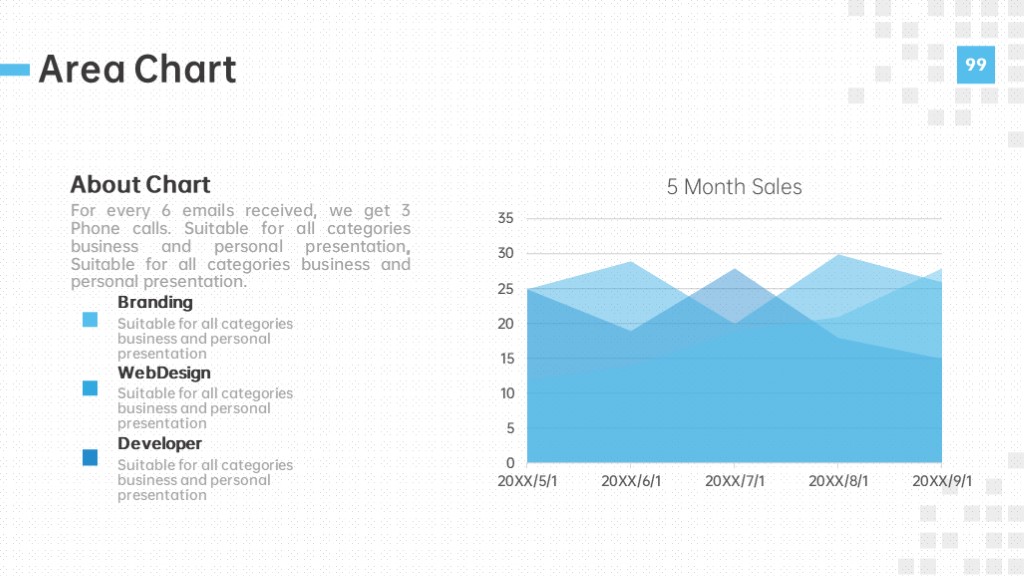 Area Chart

99

About Chart

For every 6 emails received, we get 3 Phone calls. Suitable for all categories business and personal presentation, Suitable for all categories business and personal presentation.

Branding

Suitable for all categories business and personal presentation

WebDesign

Suitable for all categories business and personal presentation

Developer

Suitable for all categories business and personal presentation

5 Month Sales

35
30
25
20
15
10
5
0

20XX/5/1 20XX/6/1 20XX/7/1 20XX/8/1 20XX/9/1